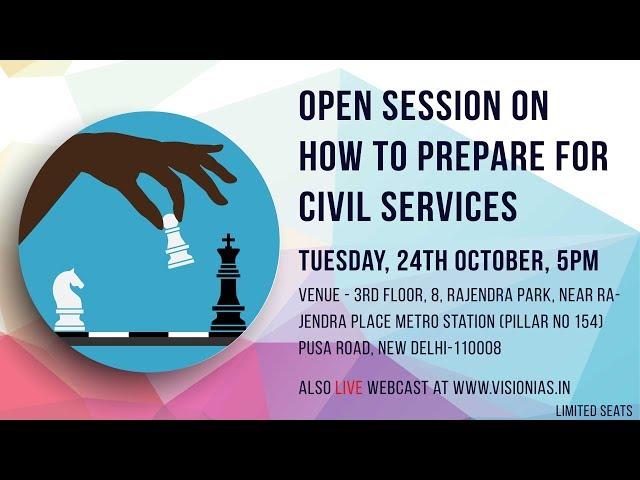 OPEN SESSION ON HOW TO PREPARE FOR CIVIL SERVICES

TUESDAY, 24TH OCTOBER, 5PM

VENUE - 3RD FLOOR, 8, RAJENDRA PARK, NEAR RAJENDRA PLACE METRO STATION (PILLAR NO 154) PUSA ROAD, NEW DELHI-110008

ALSO LIVE WEBCAST AT WWW.VISIONIAS.IN

LIMITED SEATS